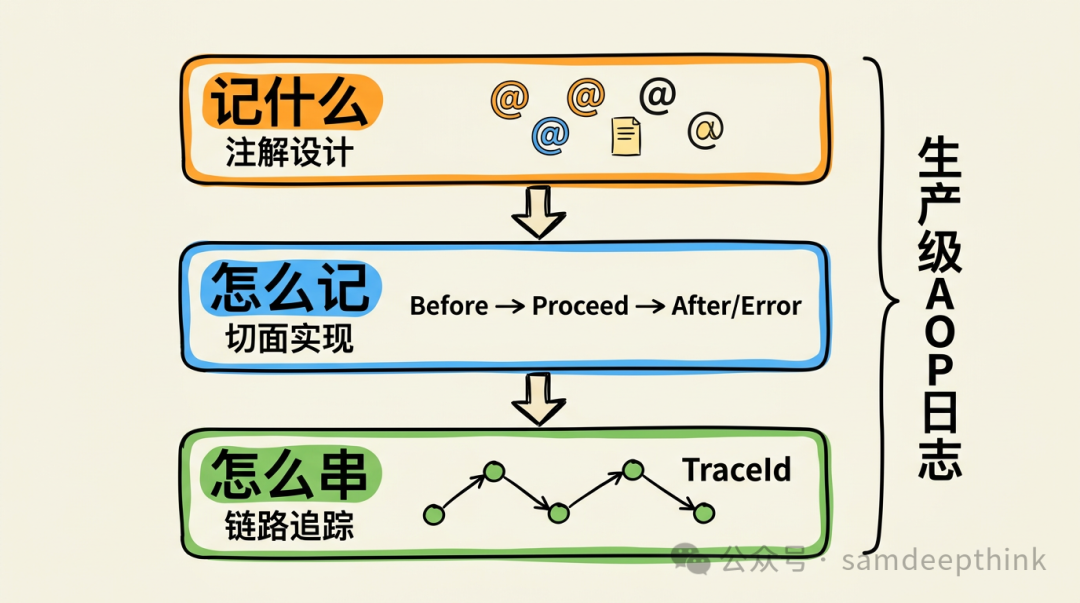 记什么
注解设计
@ @ @ @ @

怎么记
切面实现
Before → Proceed → After/Error

怎么串
链路追踪
TraceId

生产级AOP日志

公众号 · samdeepthink